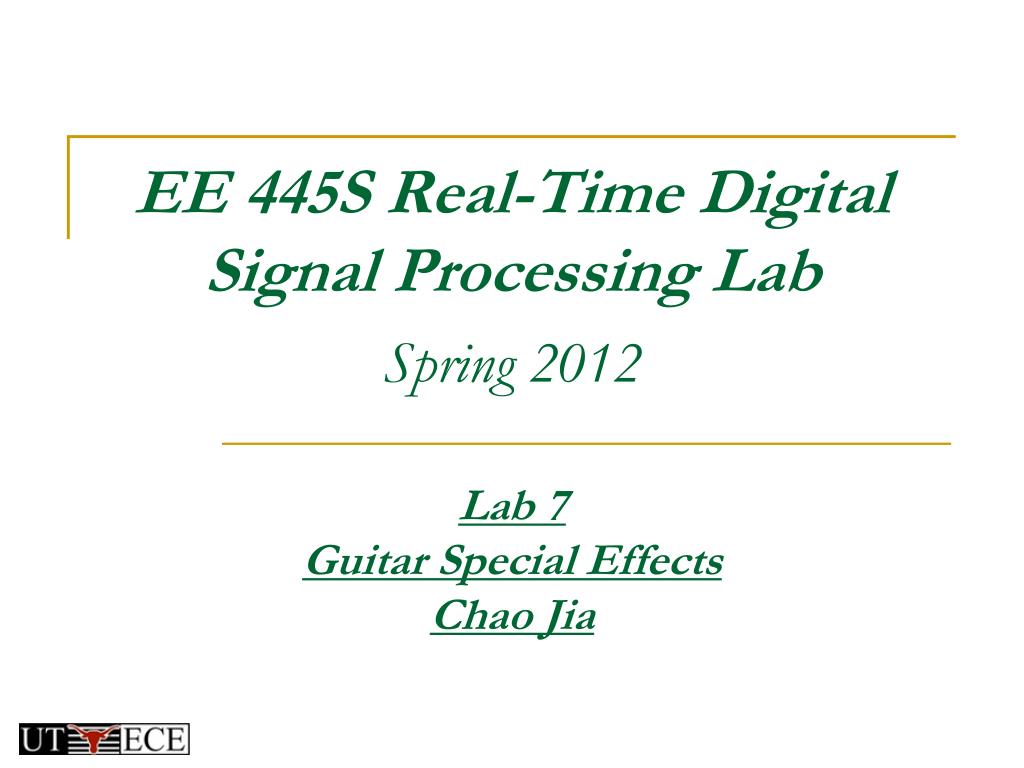 EE 445S Real-Time Digital Signal Processing Lab

Spring 2012

Lab 7
Guitar Special Effects
Chao Jia

UT ECE